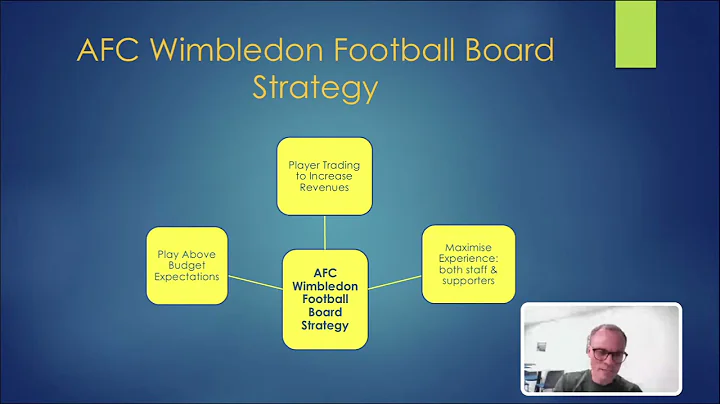 AFC Wimbledon Football Board Strategy

Player Trading to Increase Revenues

Play Above Budget Expectations

AFC Wimbledon Football Board Strategy

Maximise Experience: both staff & supporters